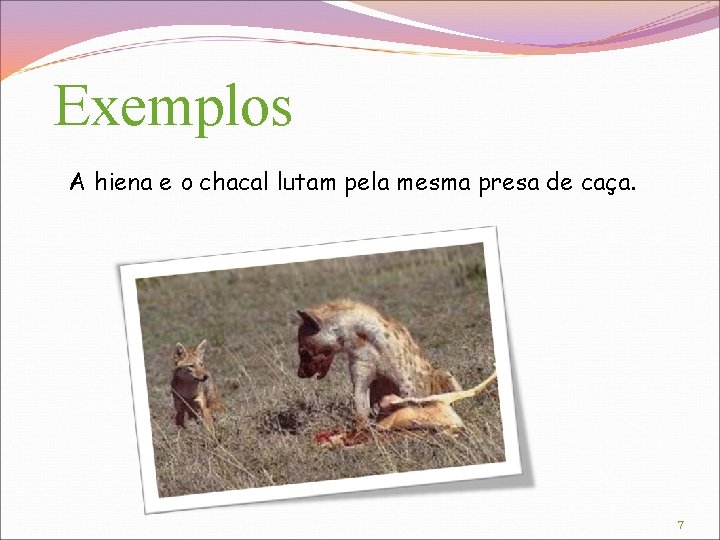 Exemplos

A hiena e o chacal lutam pela mesma presa de caça.

7